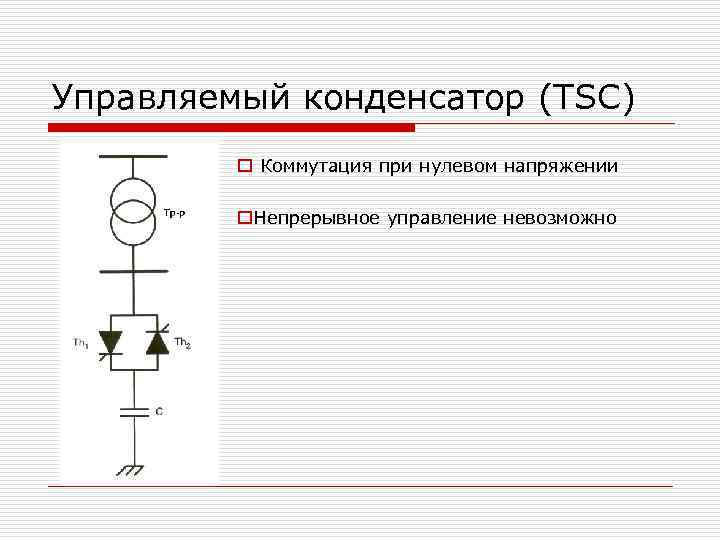 Управляемый конденсатор (TSC)

Тр-р

$Th_1$

$Th_2$

C

Коммутация при нулевом напряжении

Непрерывное управление невозможно